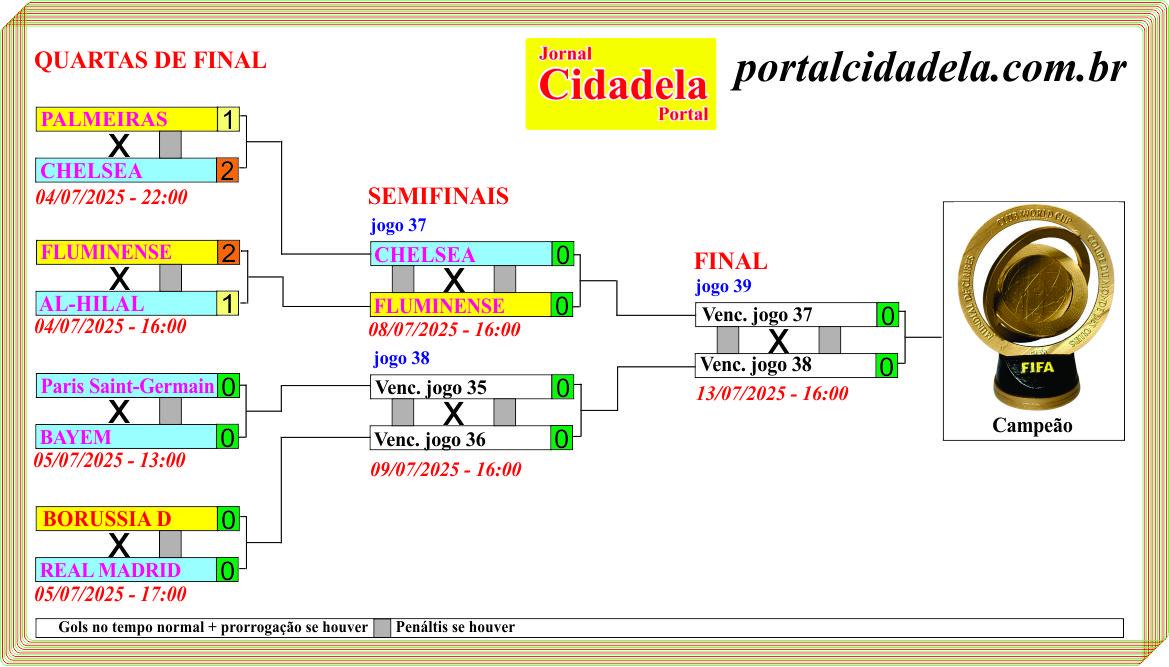 QUARTAS DE FINAL

Jornal
Cidadela
Portal

portalcidadela.com.br

PALMEIRAS 1
X
CHELSEA 2
04/07/2025 - 22:00

FLUMINENSE 2
X
AL-HILAL 1
04/07/2025 - 16:00

Paris Saint-Germain 0
X
BAYEM 0
05/07/2025 - 13:00

BORUSSIA D 0
X
REAL MADRID 0
05/07/2025 - 17:00

SEMIFINAIS
jogo 37
CHELSEA 0
X
FLUMINENSE 0
08/07/2025 - 16:00

jogo 38
Venc. jogo 35 0
X
Venc. jogo 36 0
09/07/2025 - 16:00

FINAL
jogo 39
Venc. jogo 37 0
X
Venc. jogo 38 0
13/07/2025 - 16:00

FIFA
Campeão

Gols no tempo normal + prorrogação se houver
Penáltis se houver